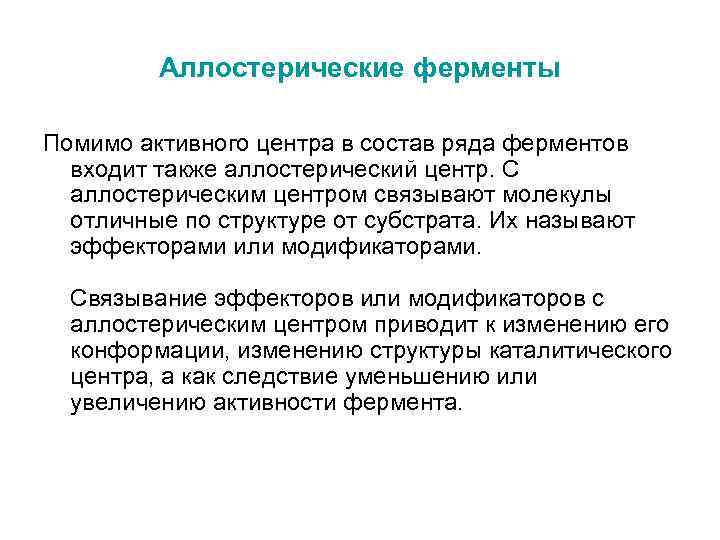 Аллостерические ферменты

Помимо активного центра в состав ряда ферментов входит также аллостерический центр. С аллостерическим центром связывают молекулы отличные по структуре от субстрата. Их называют эффекторами или модификаторами.

Связывание эффекторов или модификаторов с аллостерическим центром приводит к изменению его конформации, изменению структуры каталитического центра, а как следствие уменьшению или увеличению активности фермента.